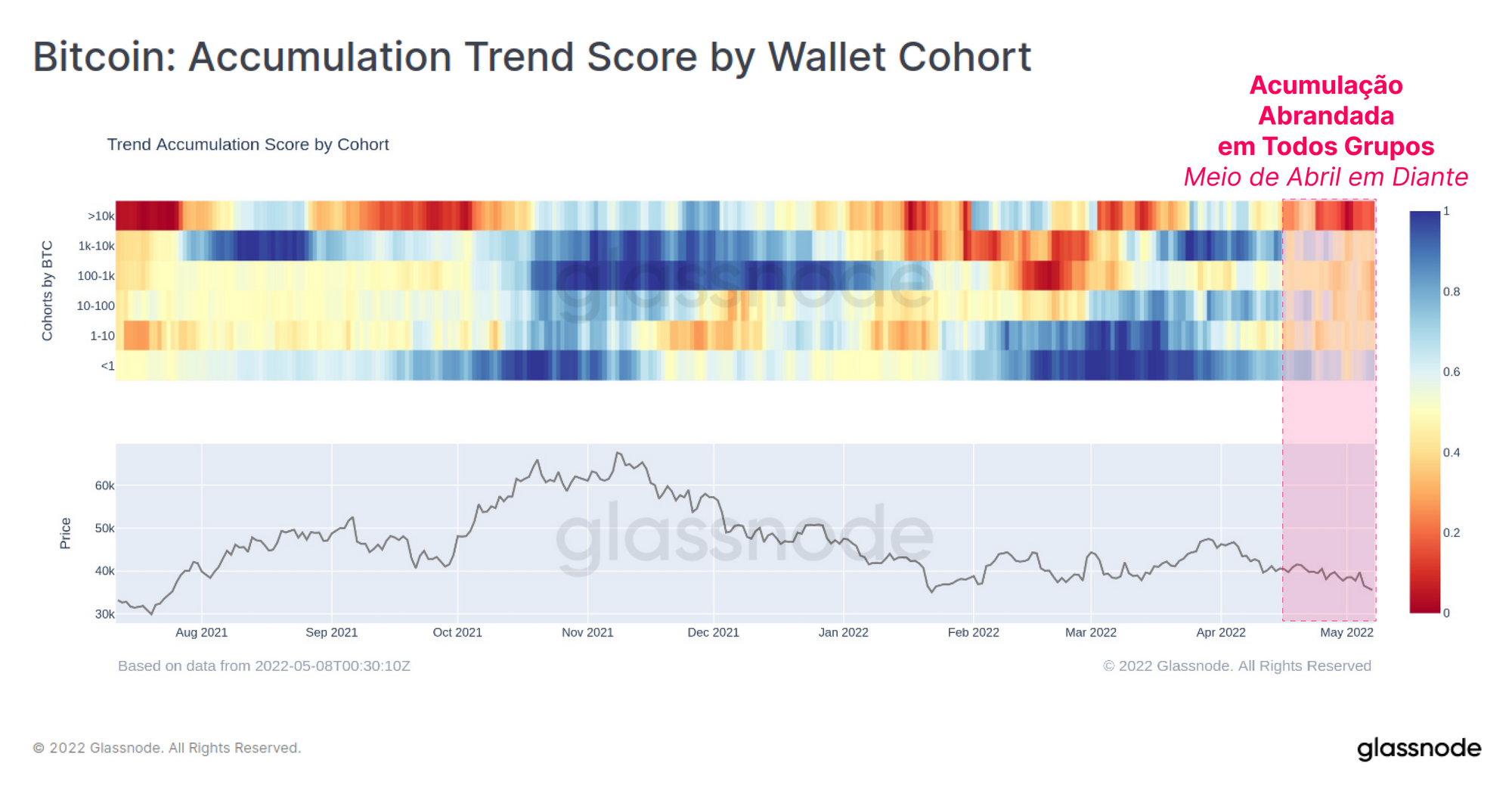 Bitcoin: Accumulation Trend Score by Wallet Cohort

Acumulação Abrandada em Todos Grupos
Meio de Abril em Diante

Trend Accumulation Score by Cohort

Cohorts by BTC

>10k
1k-10k
100-1k
10-100
1-10
<1

glassnode

1
0.8
0.6
0.4
0.2
0

Price

60k
50k
40k
30k

glassnode

Aug 2021
Sep 2021
Oct 2021
Nov 2021
Dec 2021
Jan 2022
Feb 2022
Mar 2022
Apr 2022
May 2022

Based on data from 2022-05-08T00:30:10Z

© 2022 Glassnode. All Rights Reserved

© 2022 Glassnode. All Rights Reserved.

glassnode